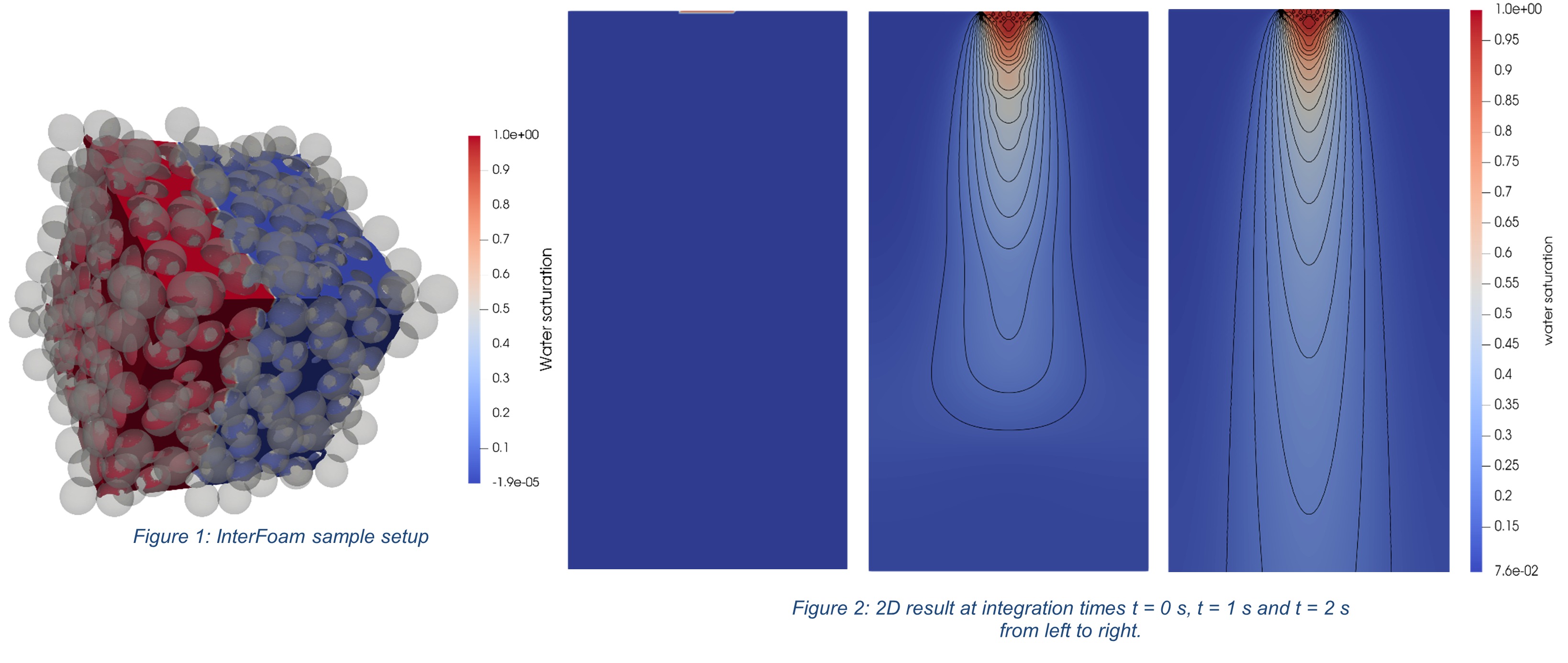 1.0e+00
0.9
0.8
0.7
0.6
0.5
0.4
0.3
0.2
0.1
-1.9e-05
Water saturation

Figure 1: InterFoam sample setup

1.0e+00
0.95
0.9
0.85
0.8
0.75
0.7
0.65
0.6
0.55
0.5
0.45
0.4
0.35
0.3
0.25
0.2
0.15
7.6e-02
water saturation

Figure 2: 2D result at integration times t = 0 s, t = 1 s and t = 2 s from left to right.